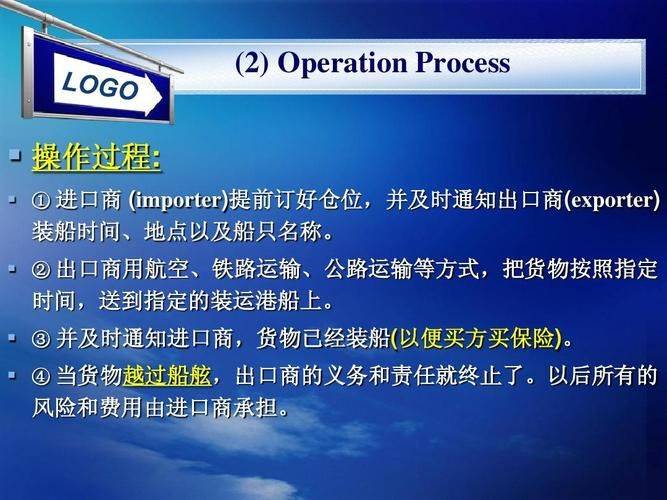 LOGO

(2) Operation Process

操作过程:

① 进口商 (importer)提前订好仓位，并及时通知出口商(exporter)装船时间、地点以及船只名称。

② 出口商用航空、铁路运输、公路运输等方式，把货物按照指定时间，送到指定的装运港船上。

③ 并及时通知进口商，货物已经装船(以便买方买保险)。

④ 当货物越过船舷，出口商的义务和责任就终止了。以后所有的风险和费用由进口商承担。